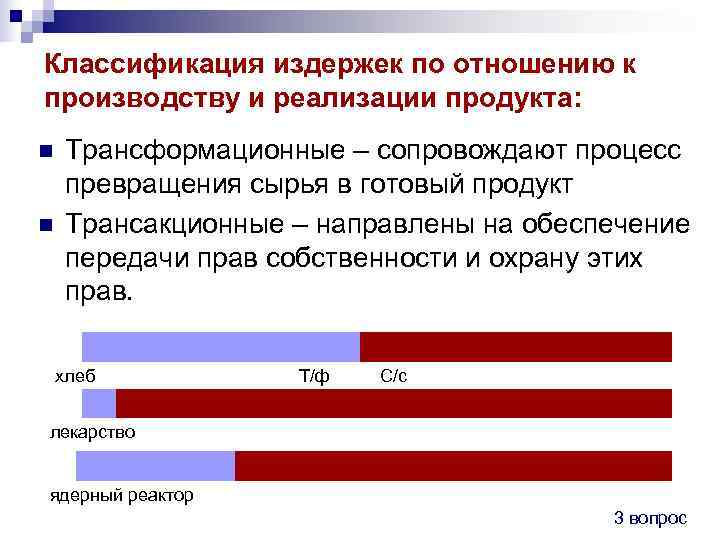 Классификация издержек по отношению к производству и реализации продукта:

Трансформационные – сопровождают процесс превращения сырья в готовый продукт

Трансакционные – направлены на обеспечение передачи прав собственности и охрану этих прав.

хлеб

Т/ф

С/с

лекарство

ядерный реактор

3 вопрос